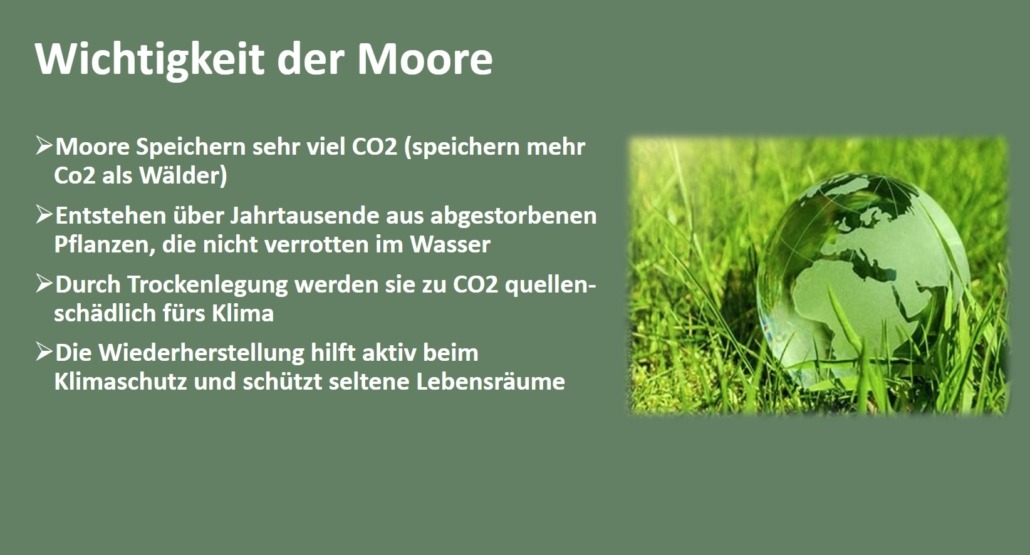 Wichtigkeit der Moore

➢Moore Speichern sehr viel CO2 (speichern mehr Co2 als Wälder)

➢Entstehen über Jahrtausende aus abgestorbenen Pflanzen, die nicht verrotten im Wasser

➢Durch Trockenlegung werden sie zu CO2 quellen-schädlich fürs Klima

➢Die Wiederherstellung hilft aktiv beim Klimaschutz und schützt seltene Lebensräume